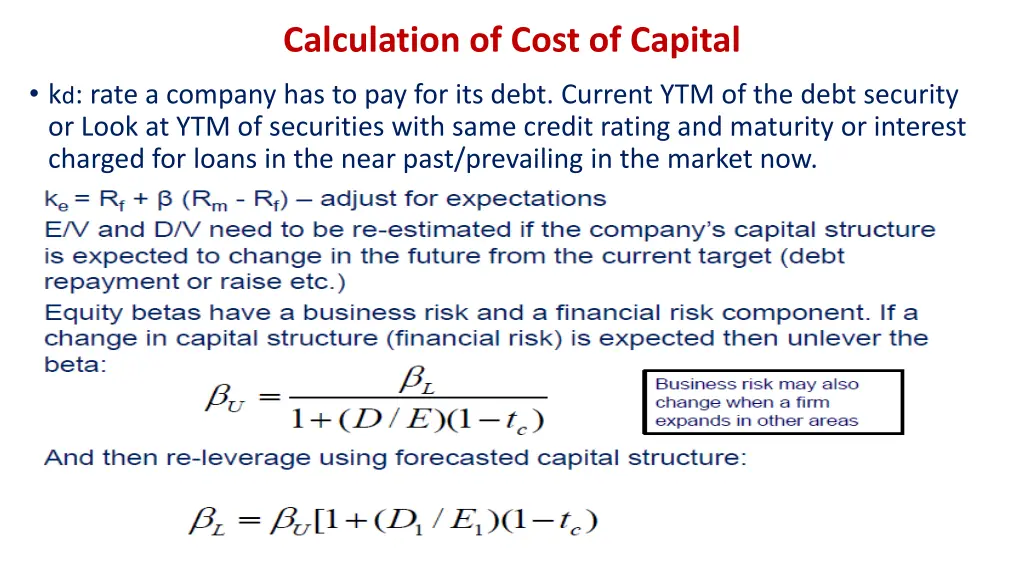 Calculation of Cost of Capital

• kd: rate a company has to pay for its debt. Current YTM of the debt security or Look at YTM of securities with same credit rating and maturity or interest charged for loans in the near past/prevailing in the market now.

$k_e = R_f + \beta (R_m - R_f)$ – adjust for expectations

E/V and D/V need to be re-estimated if the company's capital structure is expected to change in the future from the current target (debt repayment or raise etc.)

Equity betas have a business risk and a financial risk component. If a change in capital structure (financial risk) is expected then unlever the beta:

$\beta_U = \frac{\beta_L}{1+(D/E)(1-t_c)}$

Business risk may also change when a firm expands in other areas

And then re-leverage using forecasted capital structure:

$\beta_L = \beta_U[1+(D_1/E_1)(1-t_c)$